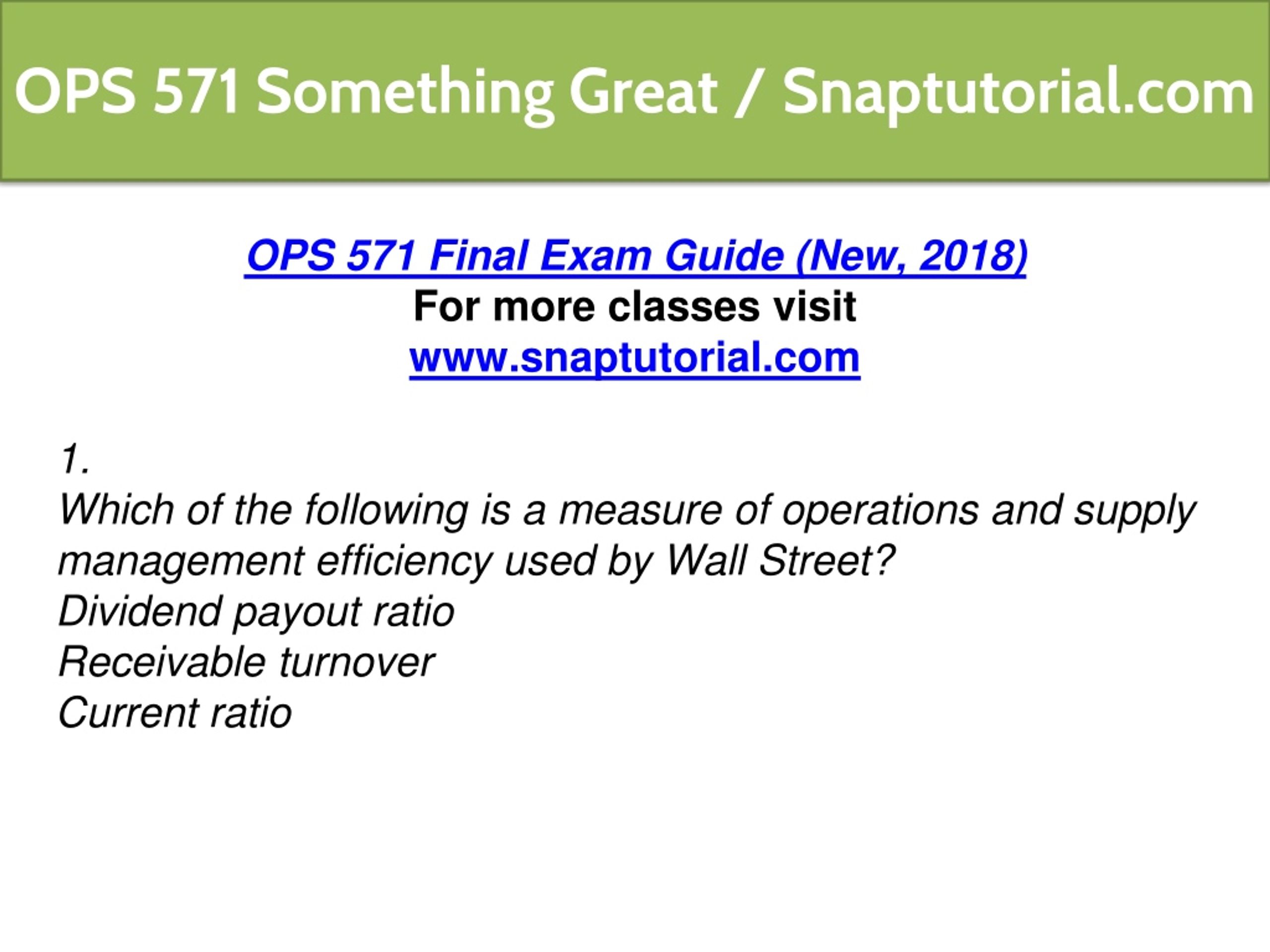 OPS 571 Something Great / Snaptutorial.com

OPS 571 Final Exam Guide (New, 2018)
For more classes visit
www.snaptutorial.com

1.
Which of the following is a measure of operations and supply management efficiency used by Wall Street?
Dividend payout ratio
Receivable turnover
Current ratio